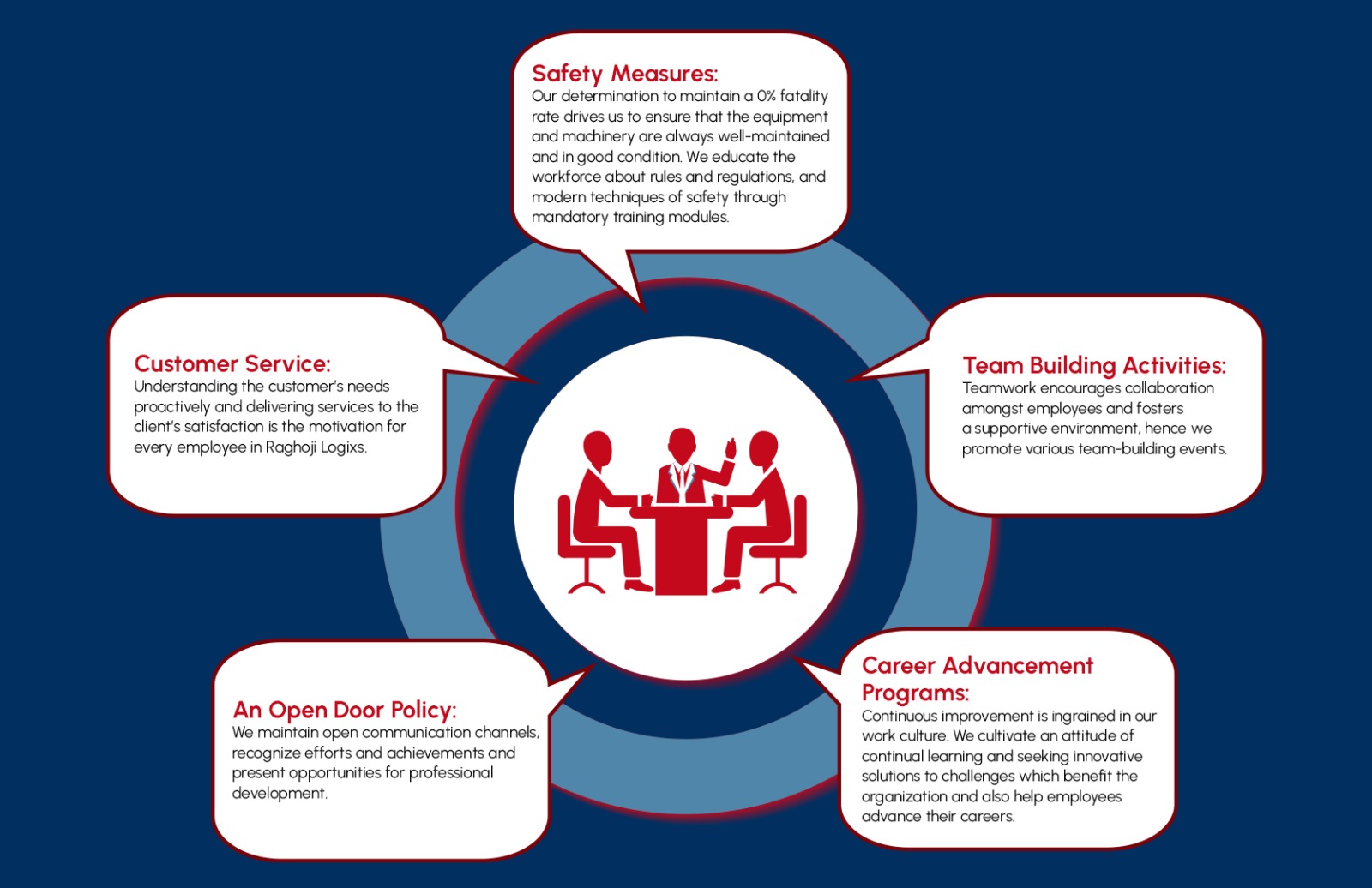 Safety Measures:
Our determination to maintain a 0% fatality rate drives us to ensure that the equipment and machinery are always well-maintained and in good condition. We educate the workforce about rules and regulations, and modern techniques of safety through mandatory training modules.

Customer Service:
Understanding the customer's needs proactively and delivering services to the client's satisfaction is the motivation for every employee in Raghoji Logixs.

Team Building Activities:
Teamwork encourages collaboration amongst employees and fosters a supportive environment, hence we promote various team-building events.

An Open Door Policy:
We maintain open communication channels, recognize efforts and achievements and present opportunities for professional development.

Career Advancement Programs:
Continuous improvement is ingrained in our work culture. We cultivate an attitude of continual learning and seeking innovative solutions to challenges which benefit the organization and also help employees advance their careers.